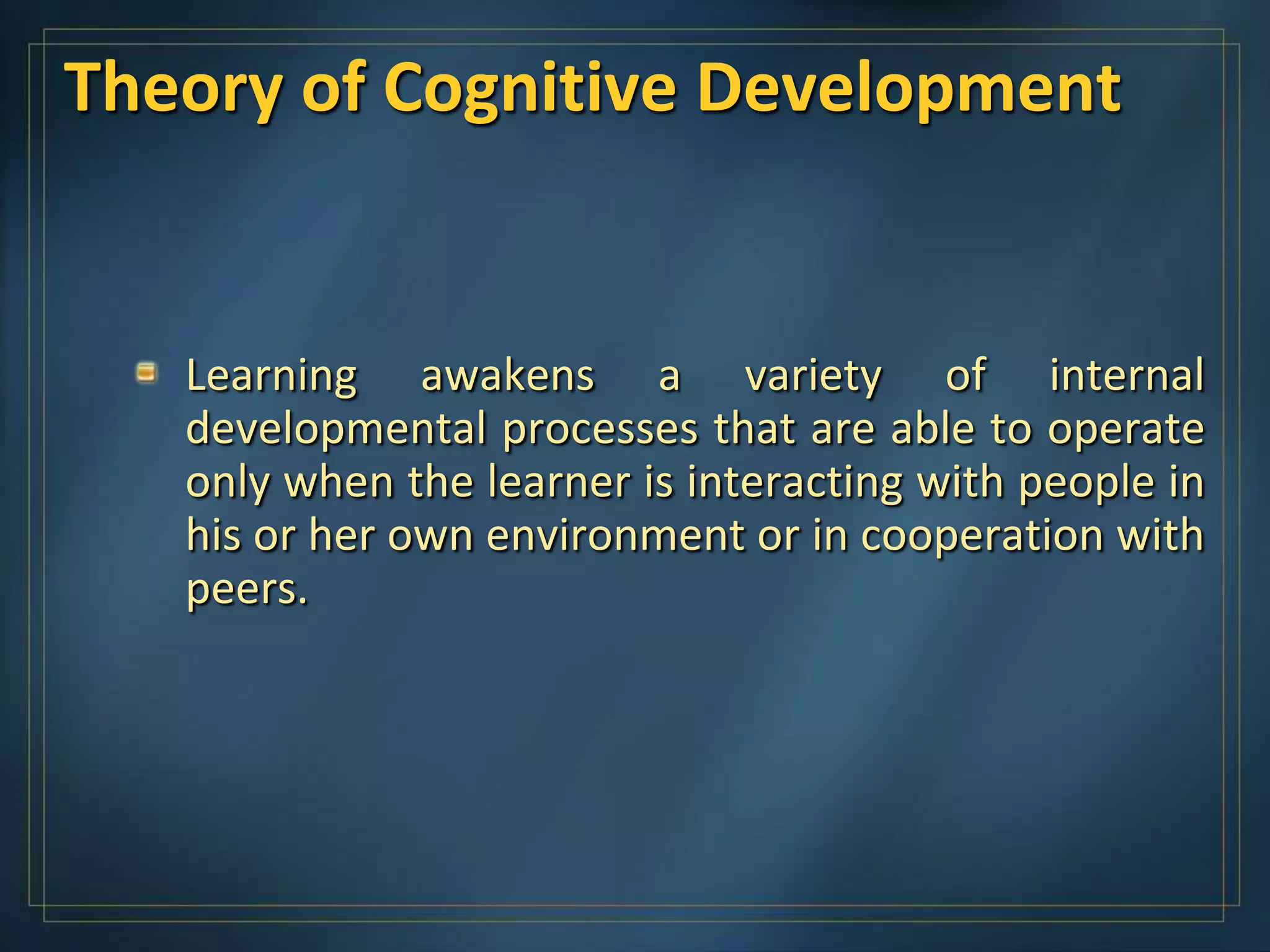 Theory of Cognitive Development

Learning awakens a variety of internal developmental processes that are able to operate only when the learner is interacting with people in his or her own environment or in cooperation with peers.